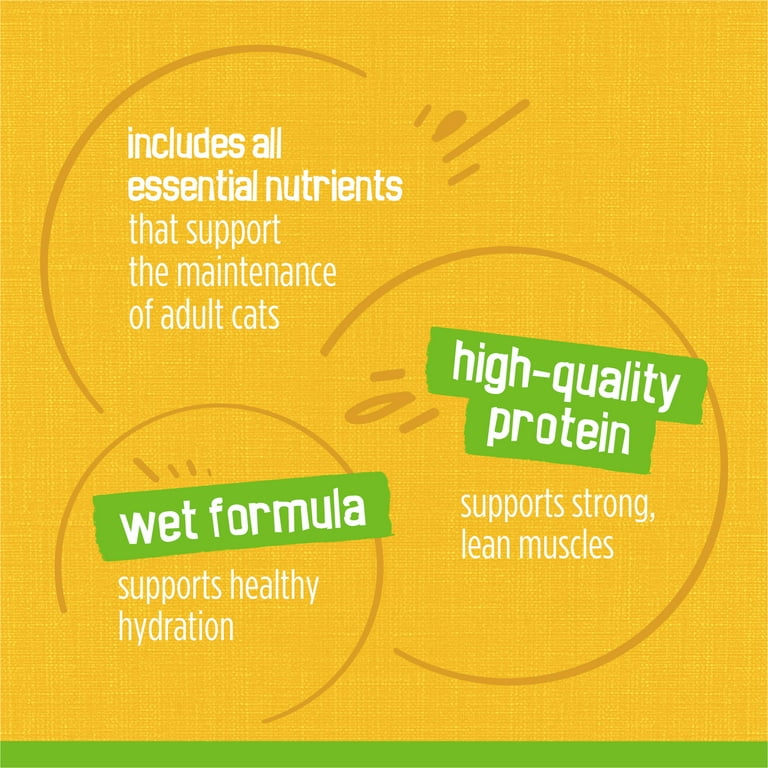 includes all essential nutrients that support the maintenance of adult cats

high-quality protein

supports strong, lean muscles

wet formula

supports healthy hydration